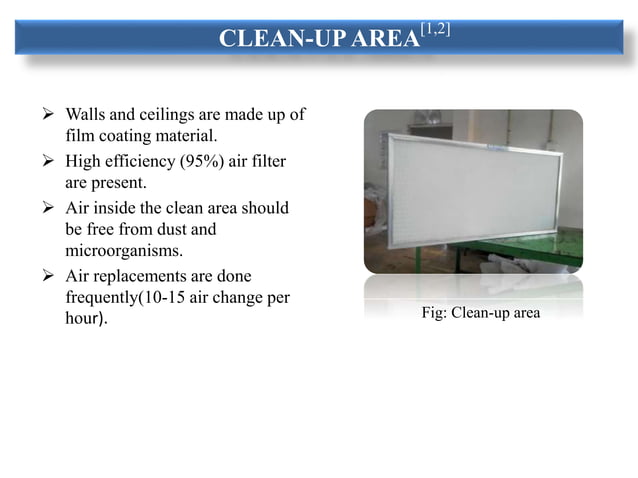 CLEAN-UP AREA$^{[1,2]}$

➢ Walls and ceilings are made up of film coating material.
➢ High efficiency (95%) air filter are present.
➢ Air inside the clean area should be free from dust and microorganisms.
➢ Air replacements are done frequently(10-15 air change per hour).

Fig: Clean-up area